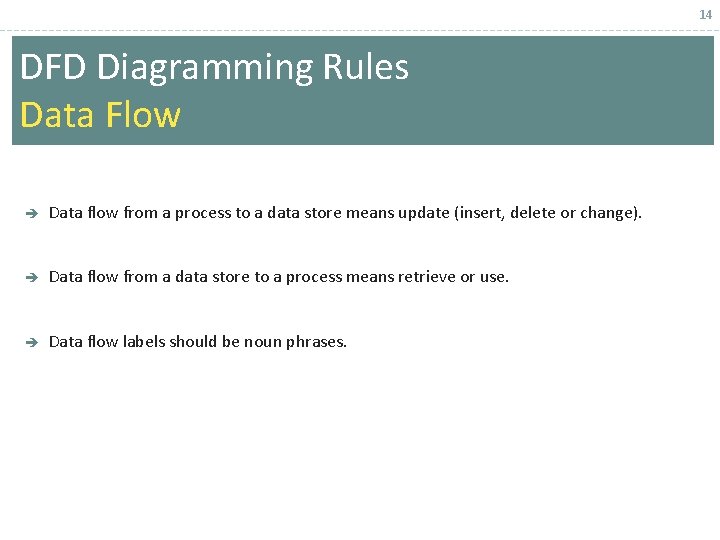 14

DFD Diagramming Rules
Data Flow

➔ Data flow from a process to a data store means update (insert, delete or change).

➔ Data flow from a data store to a process means retrieve or use.

➔ Data flow labels should be noun phrases.